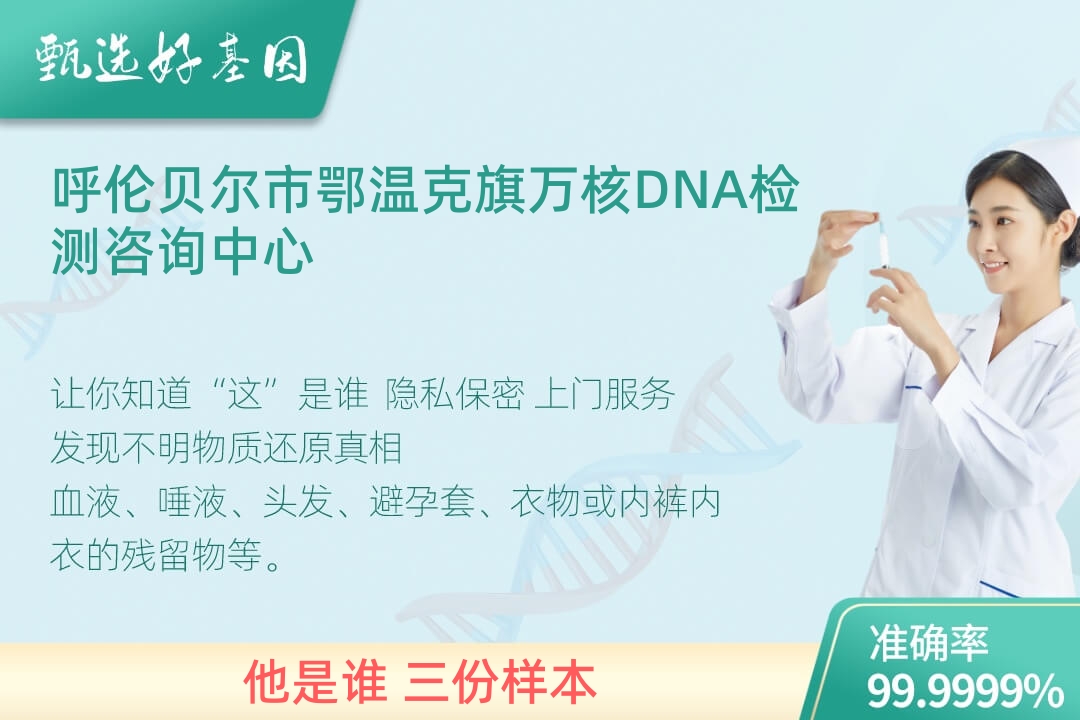 甄选好基因

呼伦贝尔市鄂温克旗万核DNA检测咨询中心

让你知道“这”是谁 隐私保密 上门服务
发现不明物质还原真相
血液、唾液、头发、避孕套、衣物或内裤内衣的残留物等。

他是谁 三份样本

准确率
99.9999%